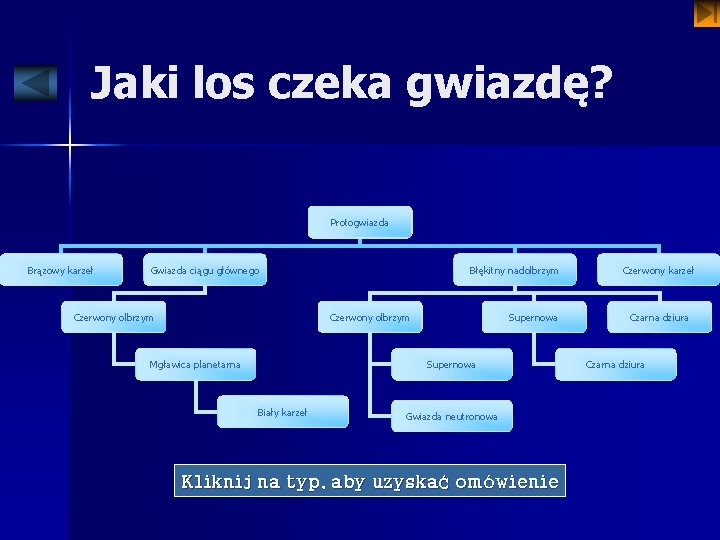 Jaki los czeka gwiazdę?

Protogwiazda

Brązowy karzeł

Gwiazda ciągu głównego

Błękitny nadolbrzym

Czerwony karzeł

Czerwony olbrzym

Mgławica planetarna

Biały karzeł

Czerwony olbrzym

Supernowa

Gwiazda neutronowa

Supernowa

Czarna dziura

Czarna dziura

Kliknij na typ, aby uzyskać omówienie